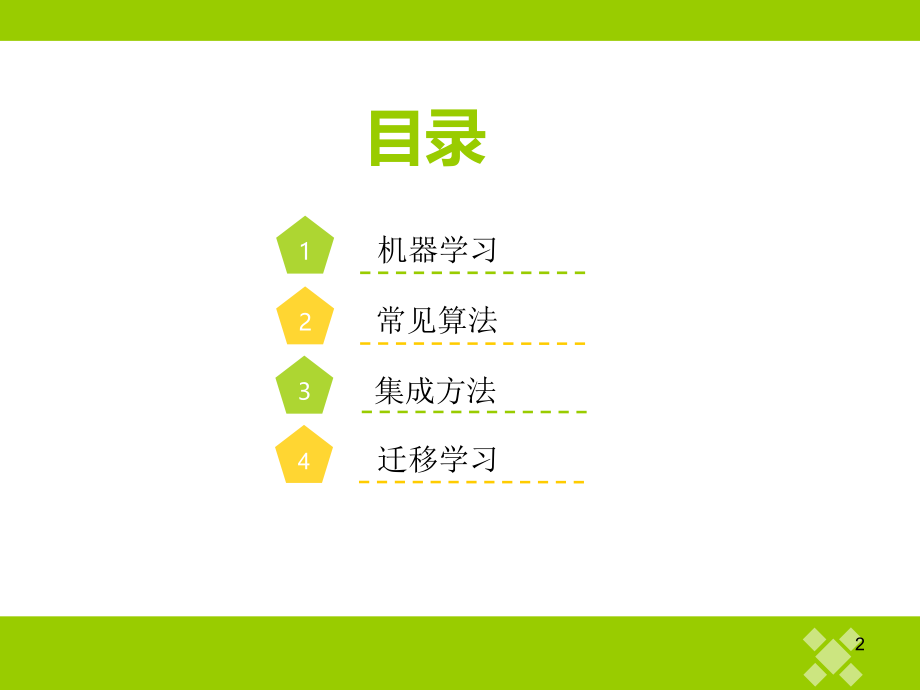 目录

1 机器学习

2 常见算法

3 集成方法

4 迁移学习

2